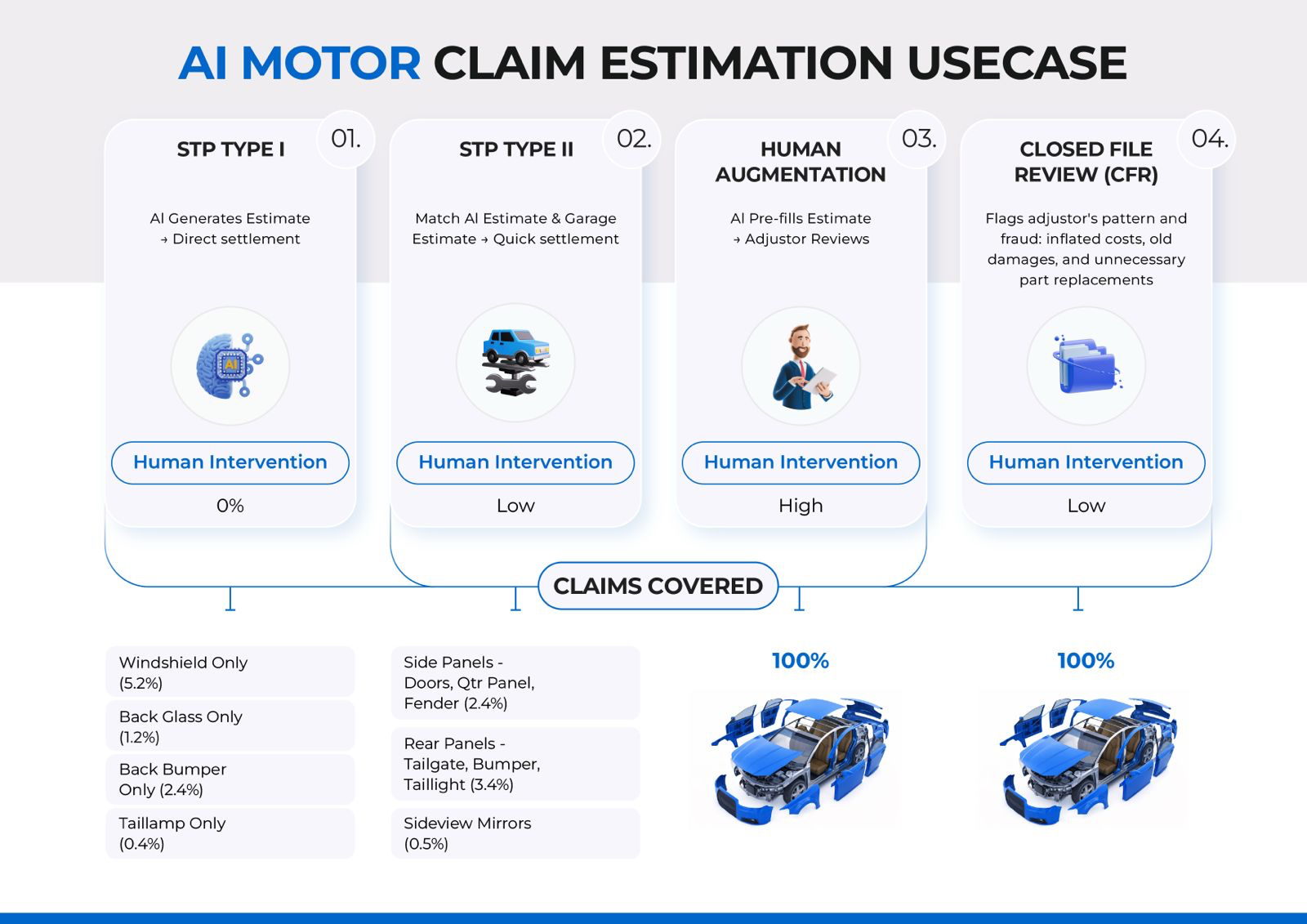 AI MOTOR CLAIM ESTIMATION USECASE

01.
STP TYPE I
AI Generates Estimate → Direct settlement
AI
Human Intervention
0%

02.
STP TYPE II
Match AI Estimate & Garage Estimate → Quick settlement
Human Intervention
Low

03.
HUMAN AUGMENTATION
AI Pre-fills Estimate → Adjustor Reviews
Human Intervention
High

04.
CLOSED FILE REVIEW (CFR)
Flags adjustor's pattern and fraud: inflated costs, old damages, and unnecessary part replacements
Human Intervention
Low

CLAIMS COVERED

Windshield Only (5.2%)
Back Glass Only (1.2%)
Back Bumper Only (2.4%)
Taillamp Only (0.4%)

Side Panels - Doors, Qtr Panel, Fender (2.4%)
Rear Panels - Tailgate, Bumper, Taillight (3.4%)
Sideview Mirrors (0.5%)

100%

100%